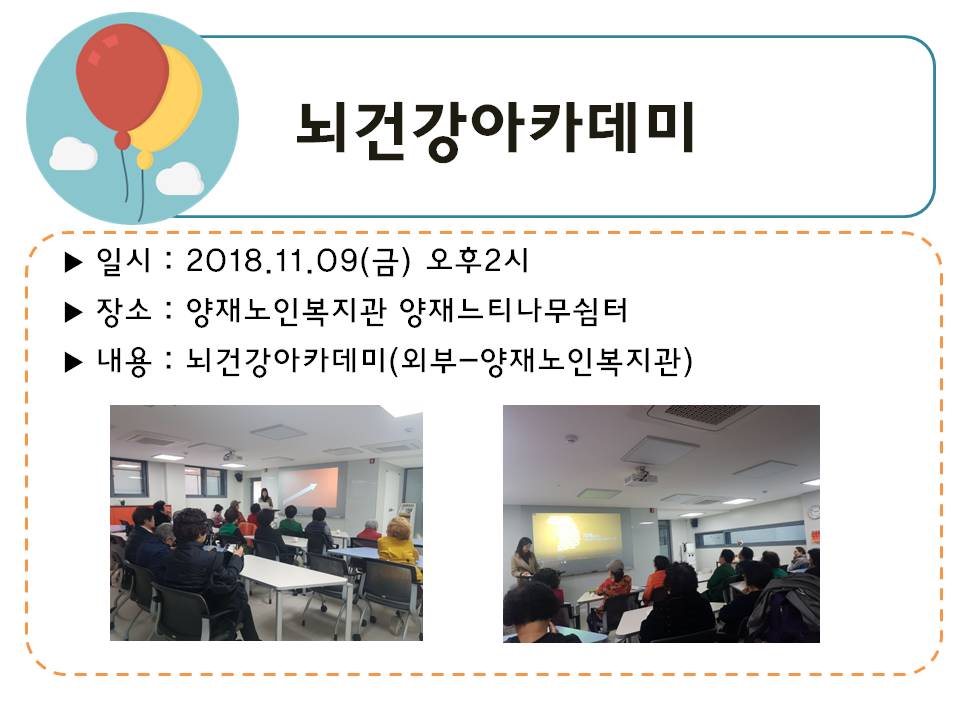 뇌건강아카데미

▶ 일시 : 2018.11.09(금) 오후2시

▶ 장소 : 양재노인복지관 양재느티나무쉼터

▶ 내용 : 뇌건강아카데미(외부-양재노인복지관)